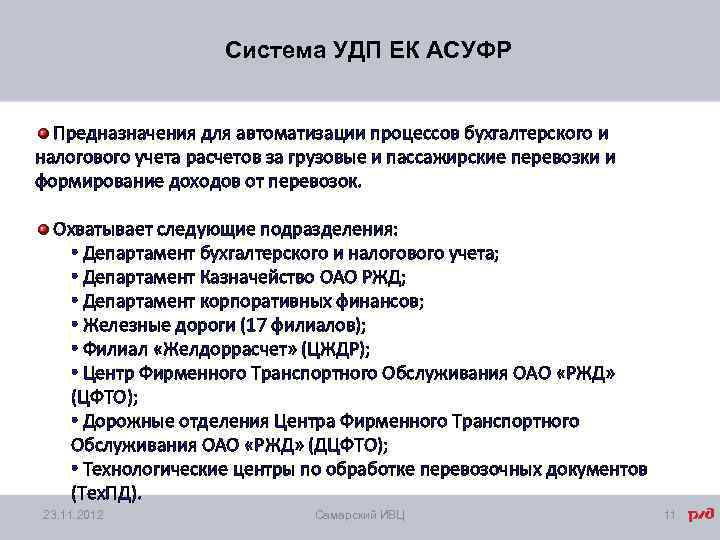 Система УДП ЕК АСУФР

Предназначения для автоматизации процессов бухгалтерского и налогового учета расчетов за грузовые и пассажирские перевозки и формирование доходов от перевозок.

Охватывает следующие подразделения:
• Департамент бухгалтерского и налогового учета;
• Департамент Казначейство ОАО РЖД;
• Департамент корпоративных финансов;
• Железные дороги (17 филиалов);
• Филиал «Желдоррасчет» (ЦЖДР);
• Центр Фирменного Транспортного Обслуживания ОАО «РЖД» (ЦФТО);
• Дорожные отделения Центра Фирменного Транспортного Обслуживания ОАО «РЖД» (ДЦФТО);
• Технологические центры по обработке перевозочных документов (ТехПД).

23.11.2012 Самарский ИВЦ 11 РЖД